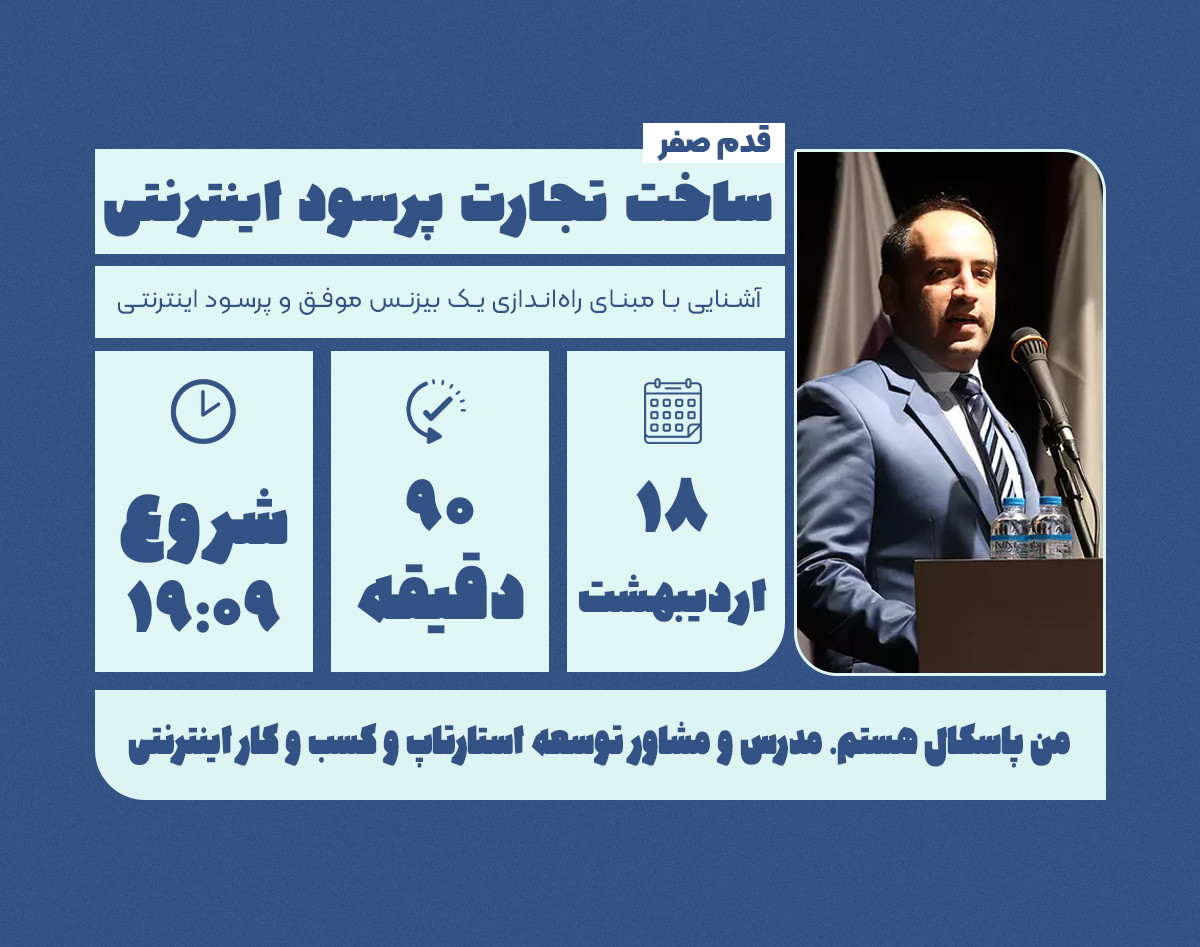 قدم صفر
ساخت تجارت پرسود اینترنتی

آشنایی با مبنای راه‌اندازی یک بیزنس موفق و پرسود اینترنتی

۱۸
اردیبهشت

۹۰
دقیقه

شروع
۱۹:۰۹

من پاسکال هستم. مدرس و مشاور توسعه استارتاپ و کسب و کار اینترنتی